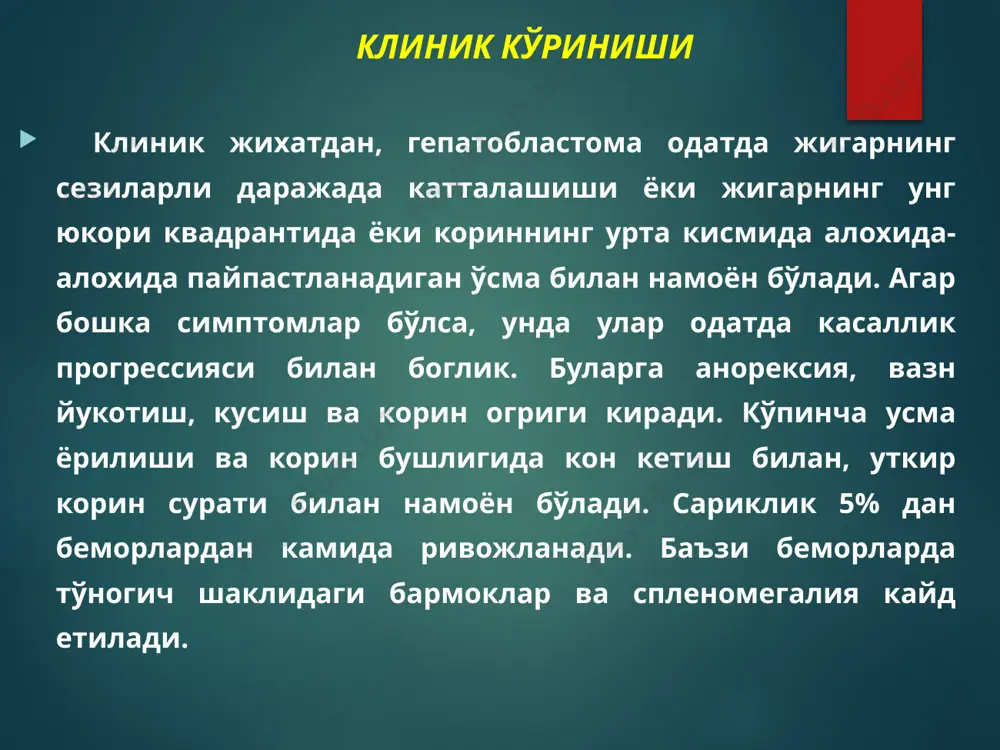 КЛИНИК КЎРИНИШИ

Клиник жихатдан, гепатобластома одатда жигарнинг сезиларли даражада катталашиши ёки жигарнинг унг юкори квадрантида ёки кориннинг урта кисмида алохида-алохида пайпастланадиган ўсма билан намоён бўлади. Агар бошка симптомлар бўлса, унда улар одатда касаллик прогрессияси билан боглик. Буларга анорексия, вазн йукотиш, кусиш ва корин огриги киради. Кўпинча усма ёрилиши ва корин бушлигида кон кетиш билан, уткир корин сурати билан намоён бўлади. Сариклик 5% дан беморлардан камида ривожланади. Баъзи беморларда тўногич шаклидаги бармоклар ва спленомегалия кайд етилади.